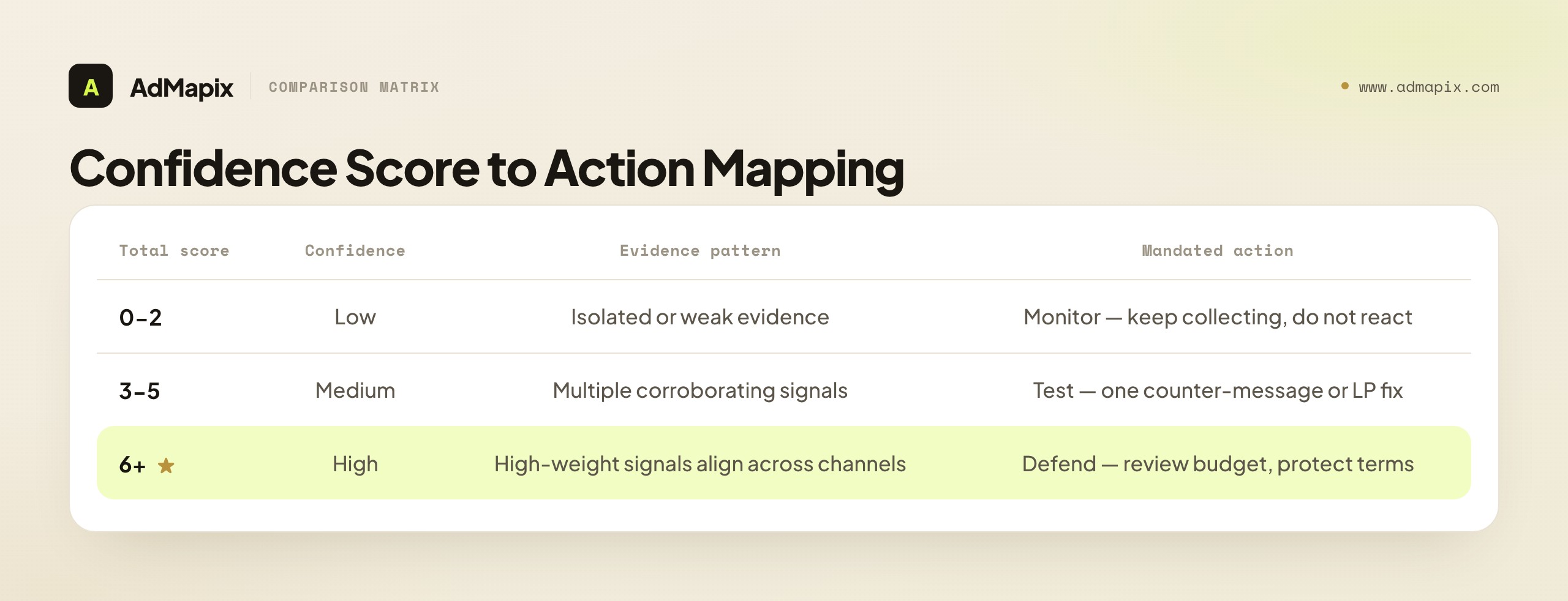 A AdMapix COMPARISON MATRIX

www.admapix.com

Confidence Score to Action Mapping

| Total score | Confidence | Evidence pattern | Mandated action |
|---|---|---|---|
| 0–2 | Low | Isolated or weak evidence | Monitor — keep collecting, do not react |
| 3–5 | Medium | Multiple corroborating signals | Test — one counter-message or LP fix |
| 6+ ★ | High | High-weight signals align across channels | Defend — review budget, protect terms |